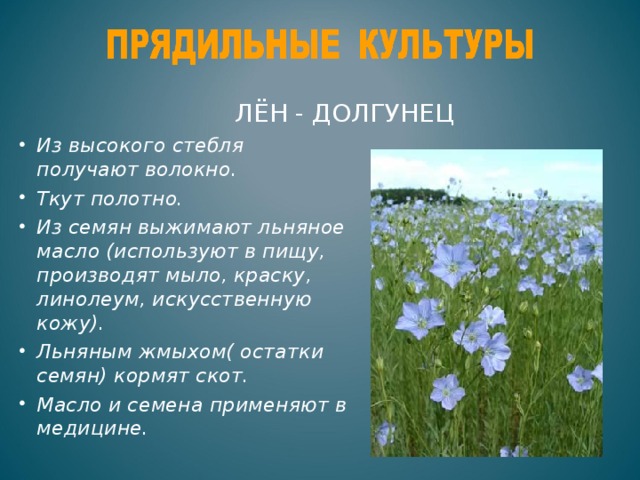 ПРЯДИЛЬНЫЕ КУЛЬТУРЫ

ЛЁН - ДОЛГУНЕЦ

• Из высокого стебля получают волокно.
• Ткут полотно.
• Из семян выжимают льняное масло (используют в пищу, производят мыло, краску, линолеум, искусственную кожу).
• Льняным жмыхом( остатки семян) кормят скот.
• Масло и семена применяют в медицине.